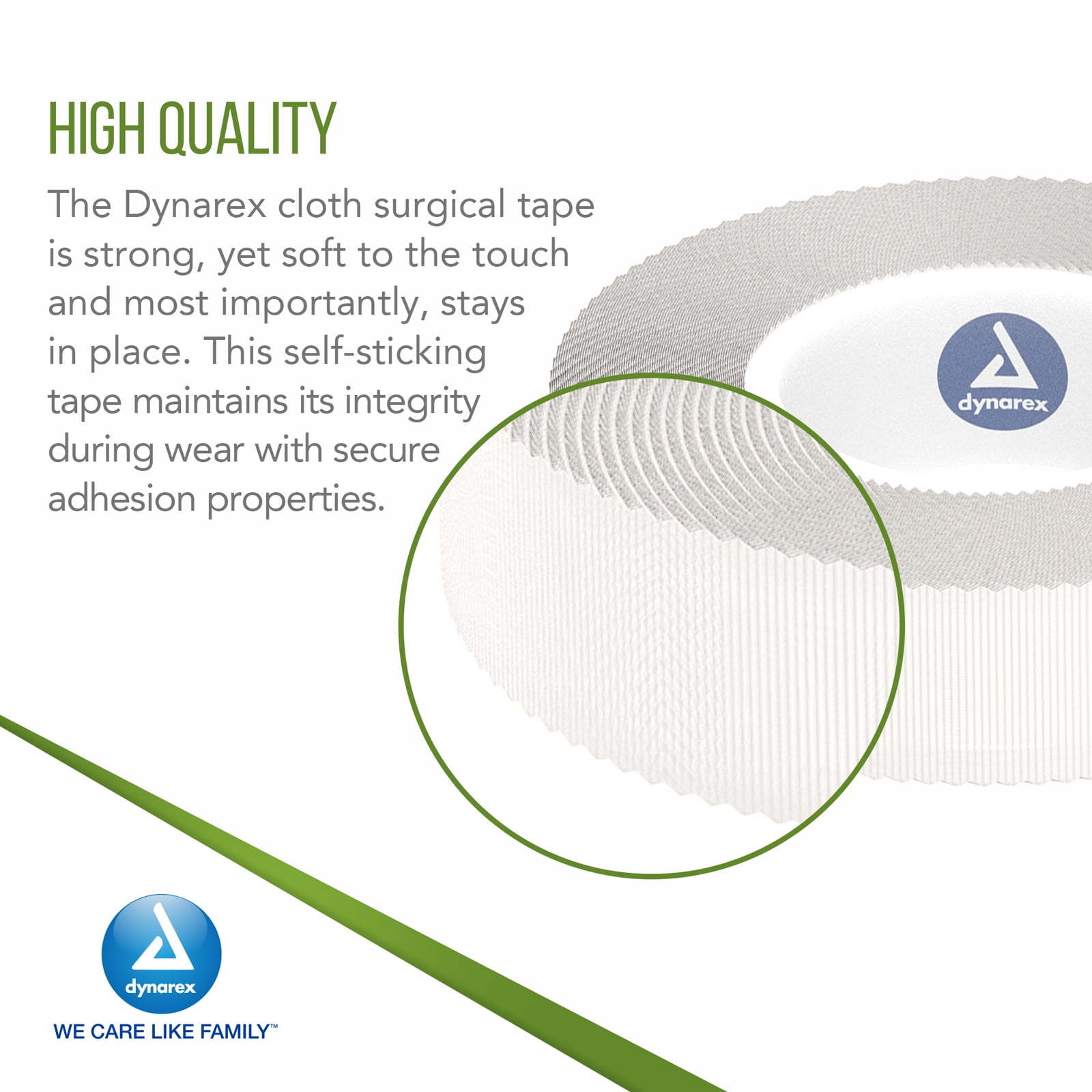 HIGH QUALITY

The Dynarex cloth surgical tape is strong, yet soft to the touch and most importantly, stays in place. This self-sticking tape maintains its integrity during wear with secure adhesion properties.

dynarex

dynarex

WE CARE LIKE FAMILY™